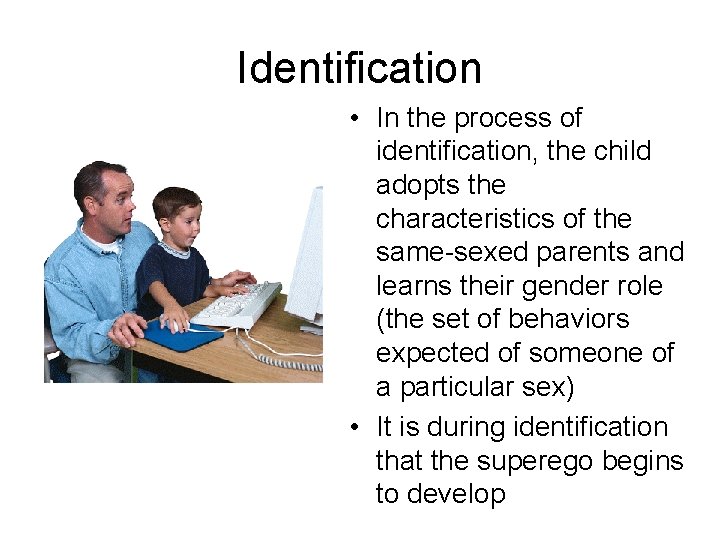 Identification

• In the process of identification, the child adopts the characteristics of the same-sexed parents and learns their gender role (the set of behaviors expected of someone of a particular sex)
• It is during identification that the superego begins to develop